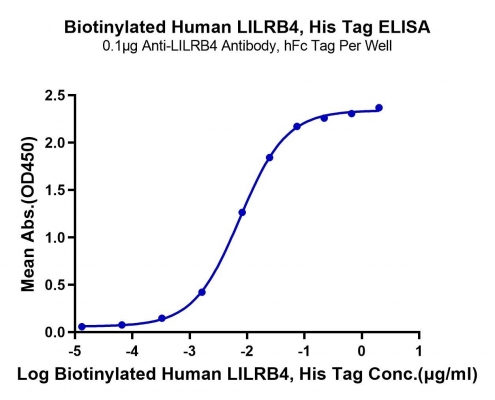 Biotinylated Human LILRB4, His Tag ELISA
0.1μg Anti-LILRB4 Antibody, hFc Tag Per Well

Mean Abs.(OD450)

2.5
2.0
1.5
1.0
0.5
0.0

-5
-4
-3
-2
-1
0
1

Log Biotinylated Human LILRB4, His Tag Conc.(μg/ml)